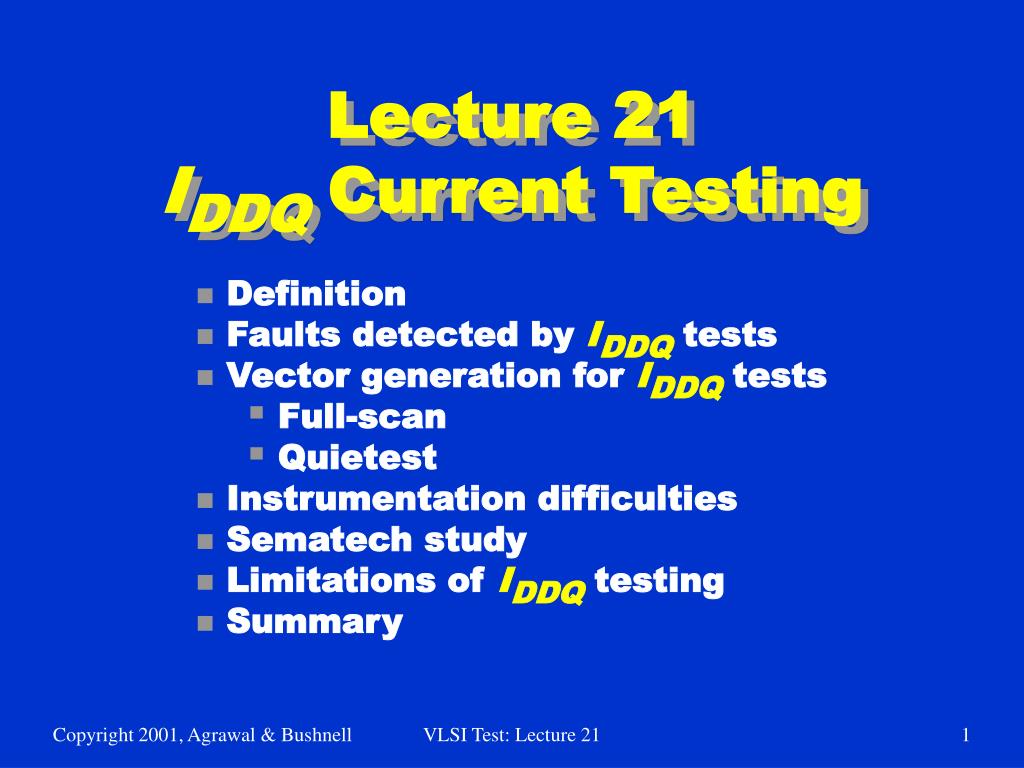 Lecture 21
$I_{DDQ}$ Current Testing

- Definition
- Faults detected by $I_{DDQ}$ tests
- Vector generation for $I_{DDQ}$ tests
  - Full-scan
  - Quietest
- Instrumentation difficulties
- Sematech study
- Limitations of $I_{DDQ}$ testing
- Summary

Copyright 2001, Agrawal & Bushnell VLSI Test: Lecture 21 1